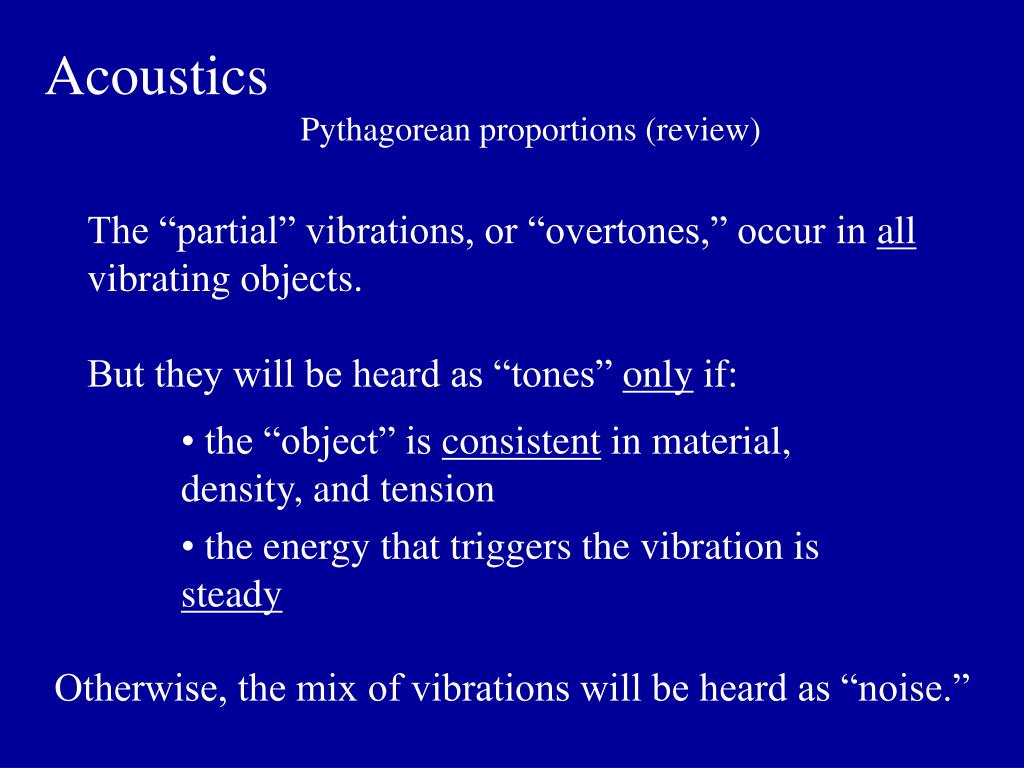 Acoustics

Pythagorean proportions (review)

The “partial” vibrations, or “overtones,” occur in all vibrating objects.

But they will be heard as “tones” only if:

• the “object” is consistent in material, density, and tension

• the energy that triggers the vibration is steady

Otherwise, the mix of vibrations will be heard as “noise.”